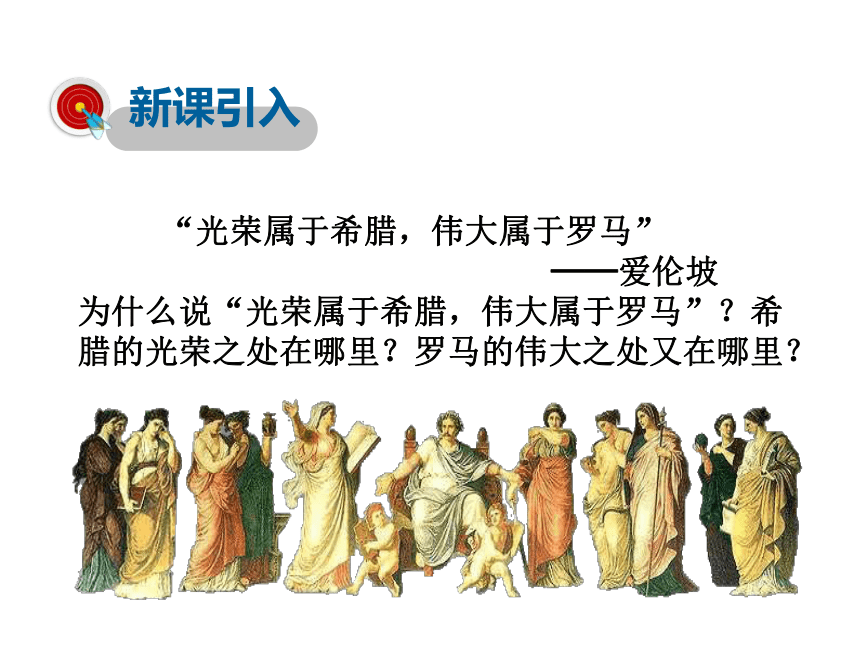 新课引入

“光荣属于希腊，伟大属于罗马”

——爱伦坡

为什么说“光荣属于希腊，伟大属于罗马”？希腊的光荣之处在哪里？罗马的伟大之处又在哪里？